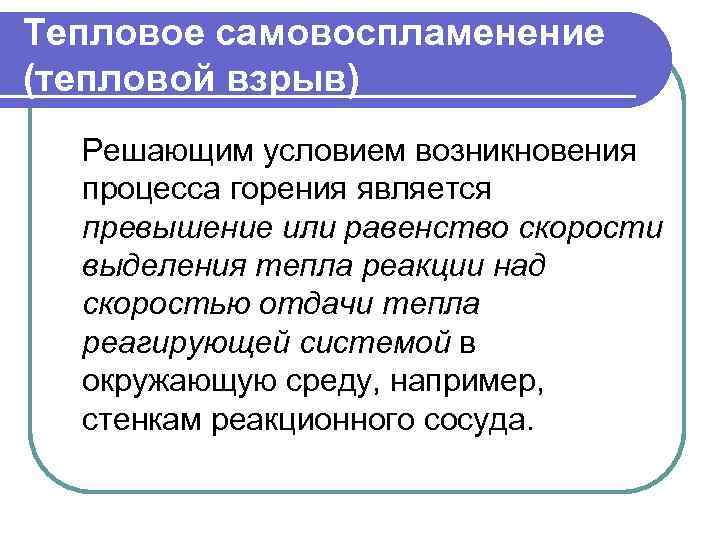 Тепловое самовоспламенение (тепловой взрыв)

Решающим условием возникновения процесса горения является превышение или равенство скорости выделения тепла реакции над скоростью отдачи тепла реагирующей системой в окружающую среду, например, стенкам реакционного сосуда.